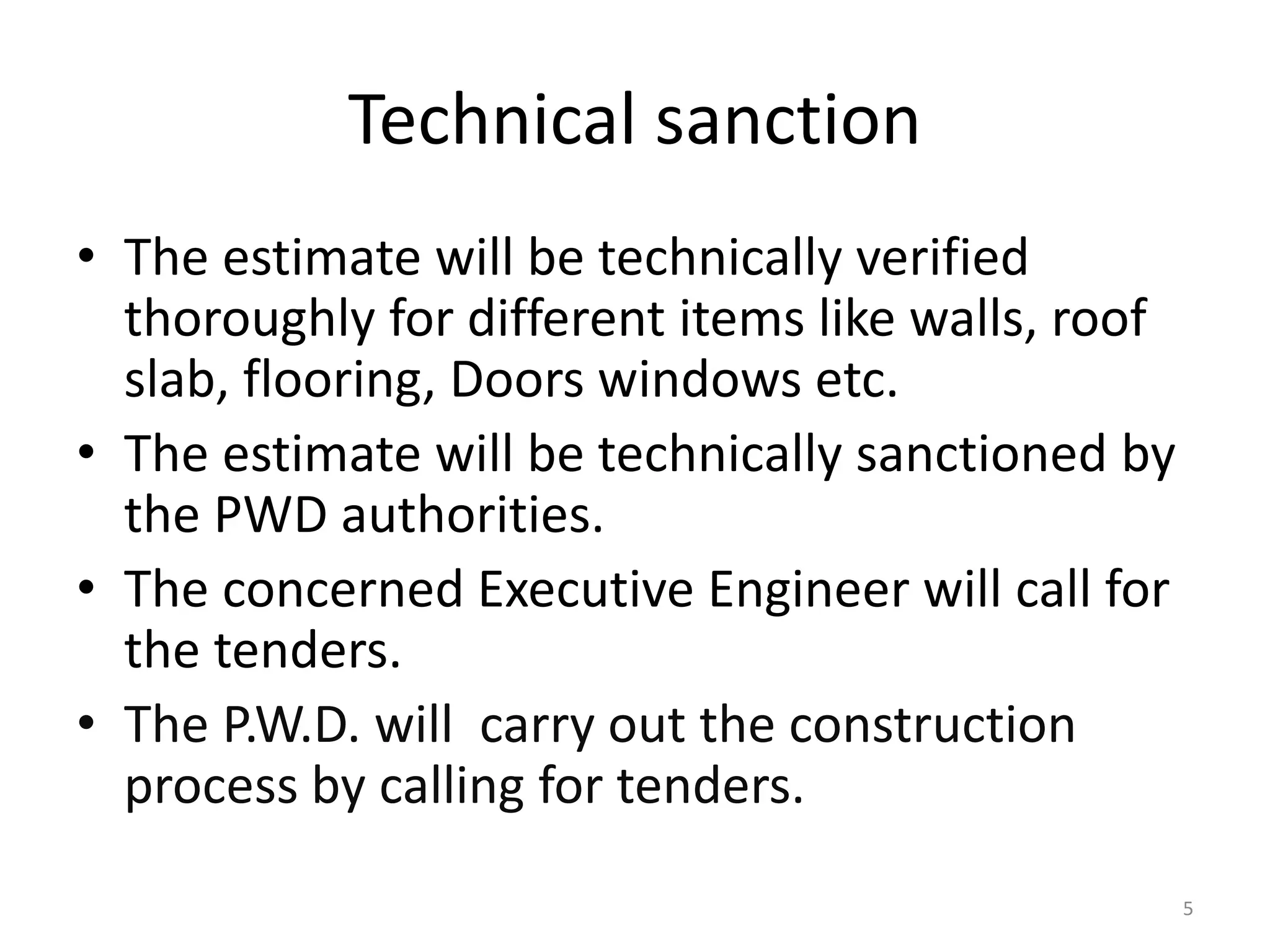 Technical sanction

• The estimate will be technically verified thoroughly for different items like walls, roof slab, flooring, Doors windows etc.
• The estimate will be technically sanctioned by the PWD authorities.
• The concerned Executive Engineer will call for the tenders.
• The P.W.D. will  carry out the construction process by calling for tenders.

5